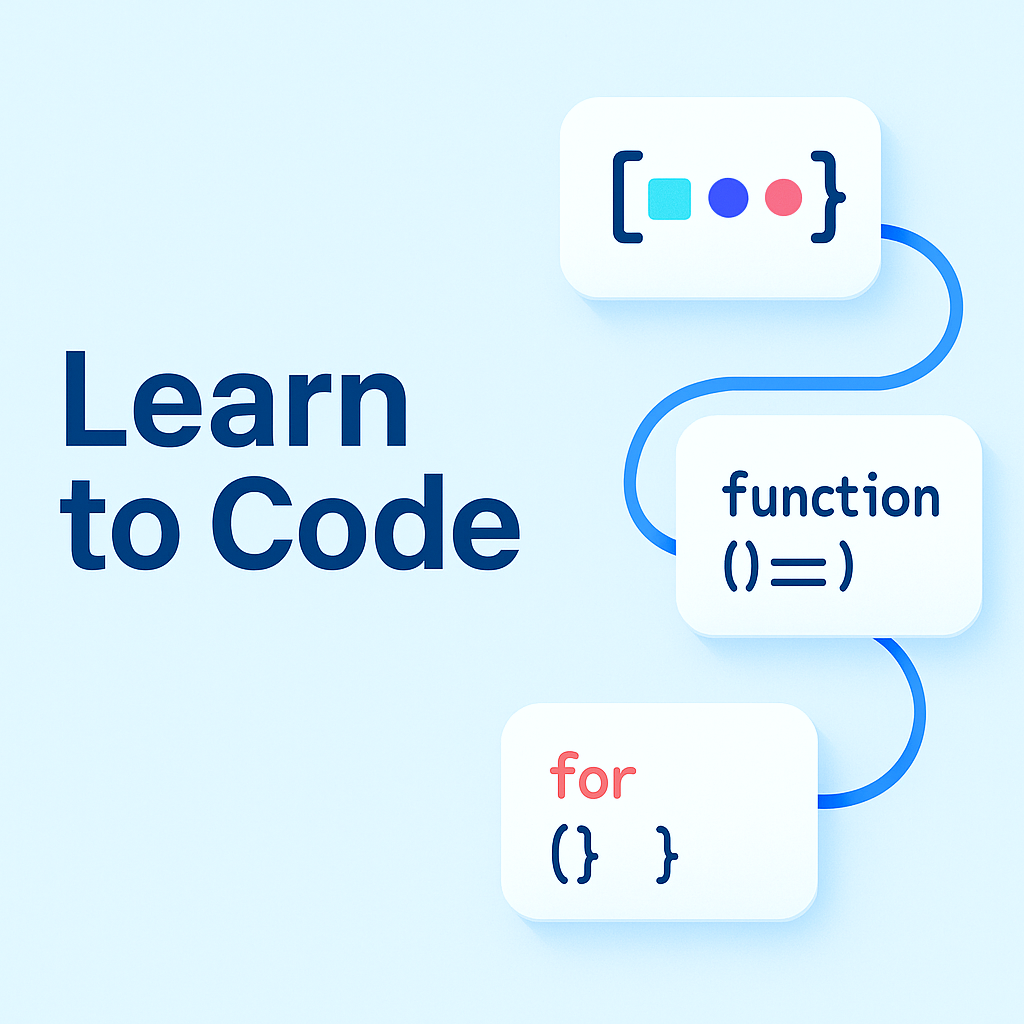 Learn to Code

[ }

function
()=)

for
(} }